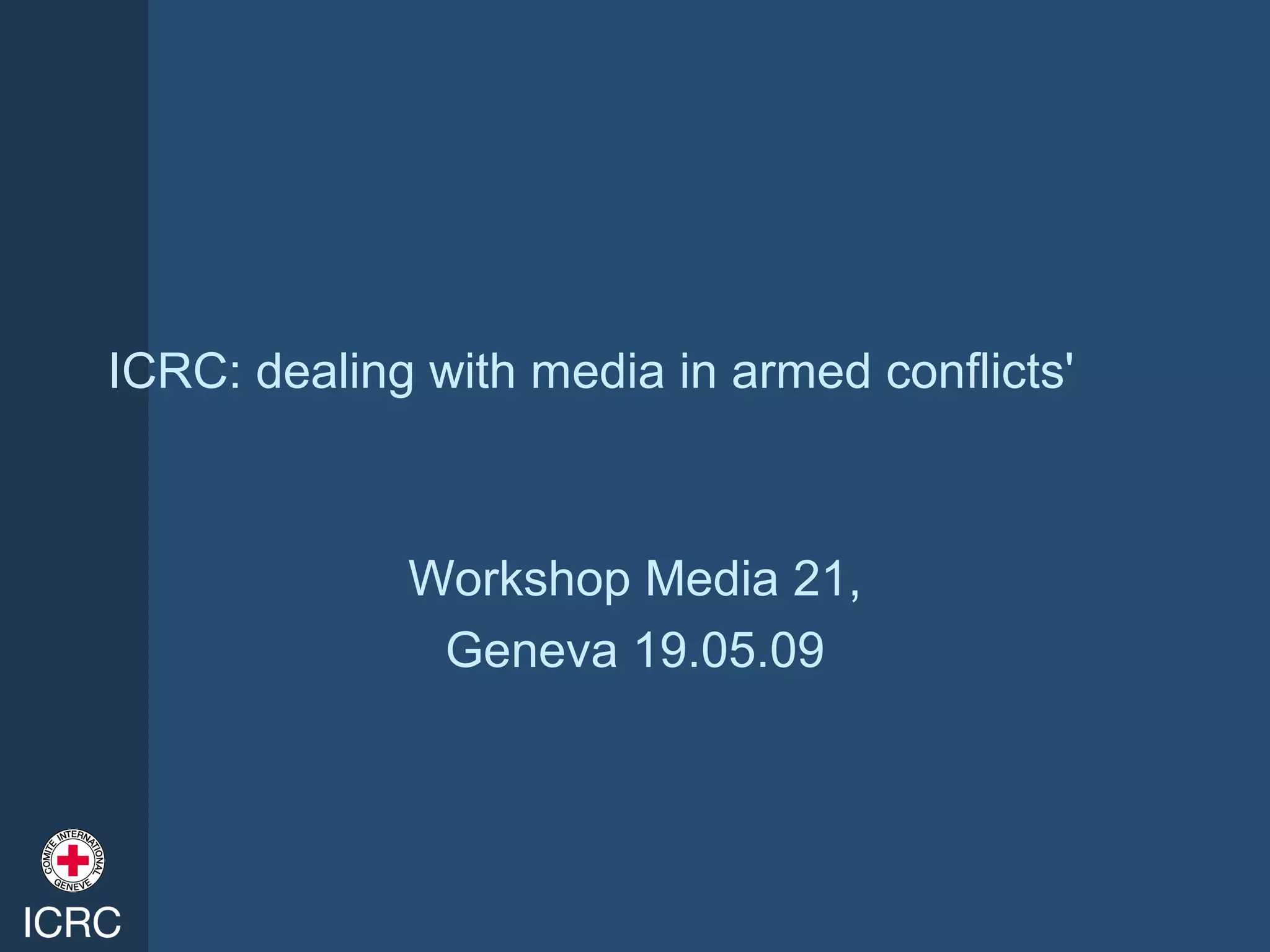 ICRC: dealing with media in armed conflicts'

Workshop Media 21,
Geneva 19.05.09

COMITE INTERNATIONAL GENEVE

ICRC